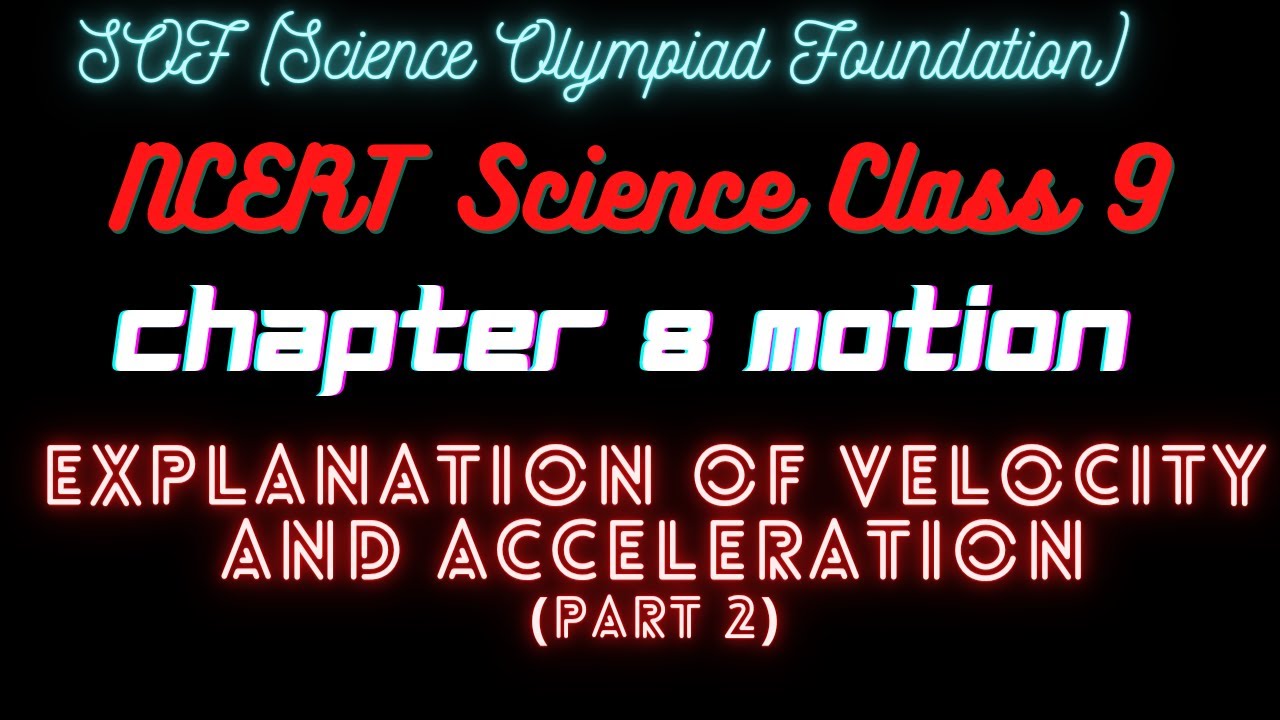 SOF (Science Olympiad Foundation)

NCERT Science Class 9

chapter 8 motion

EXPLANATION OF VELOCITY AND ACCELERATION (PART 2)